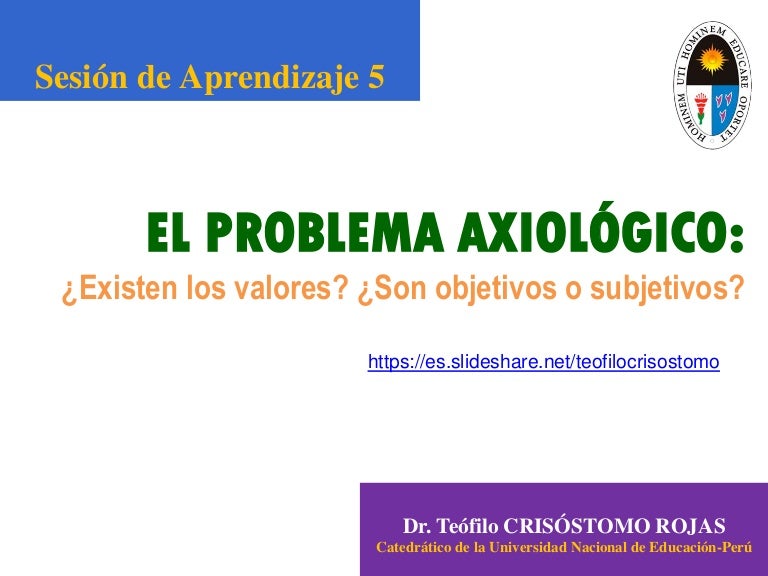 Sesión de Aprendizaje 5

HOMINEM UTI HOMINEM EDUCARE OPORTET

EL PROBLEMA AXIOLÓGICO:

¿Existen los valores? ¿Son objetivos o subjetivos?

https://es.slideshare.net/teofilocrisostomo

Dr. Teófilo CRISÓSTOMO ROJAS

Catedrático de la Universidad Nacional de Educación-Perú